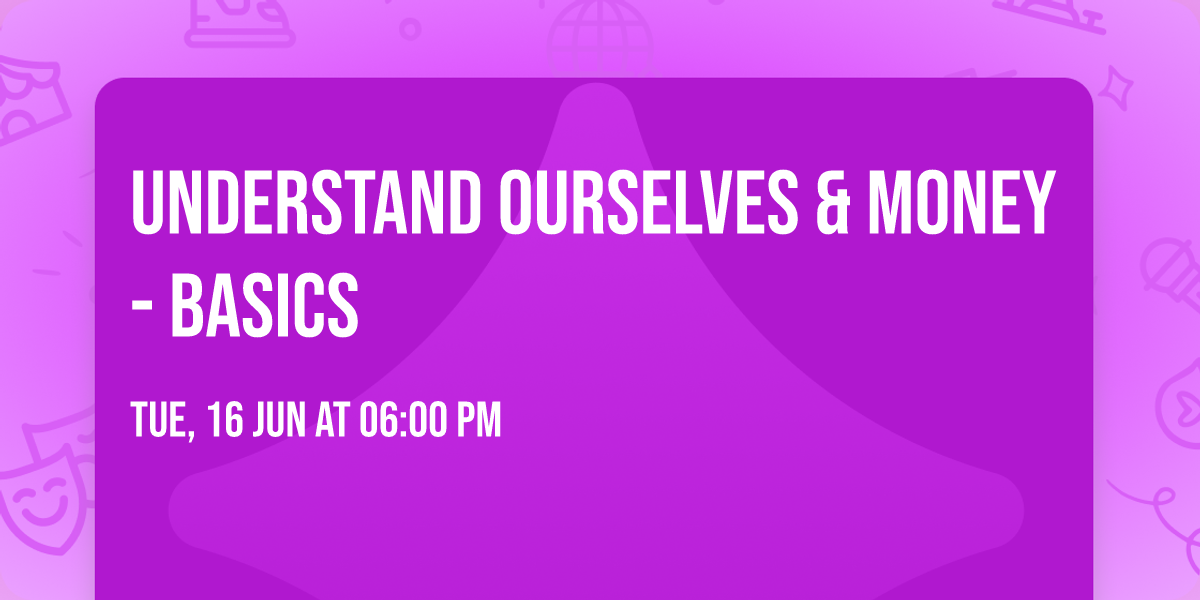 UNDERSTAND OURSELVES & MONEY - BASICS

TUE, 16 JUN AT 06:00 PM